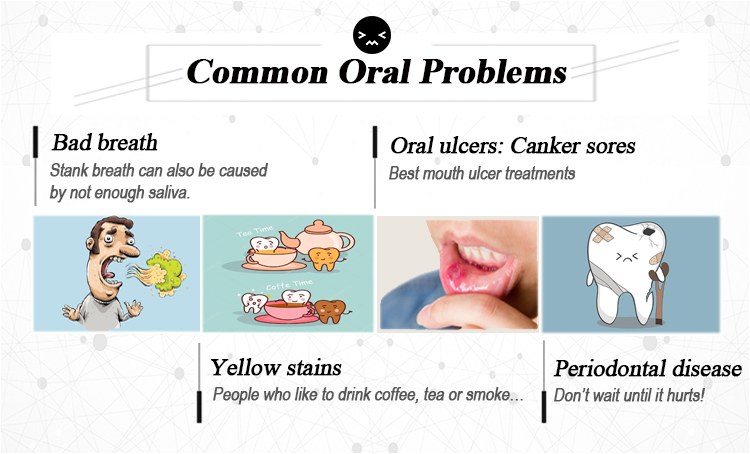 Common Oral Problems

Bad breath
Stank breath can also be caused by not enough saliva.

Oral ulcers: Canker sores
Best mouth ulcer treatments

Tea Time

Coffe Time

Yellow stains
People who like to drink coffee, tea or smoke...

Periodontal disease
Don't wait until it hurts!